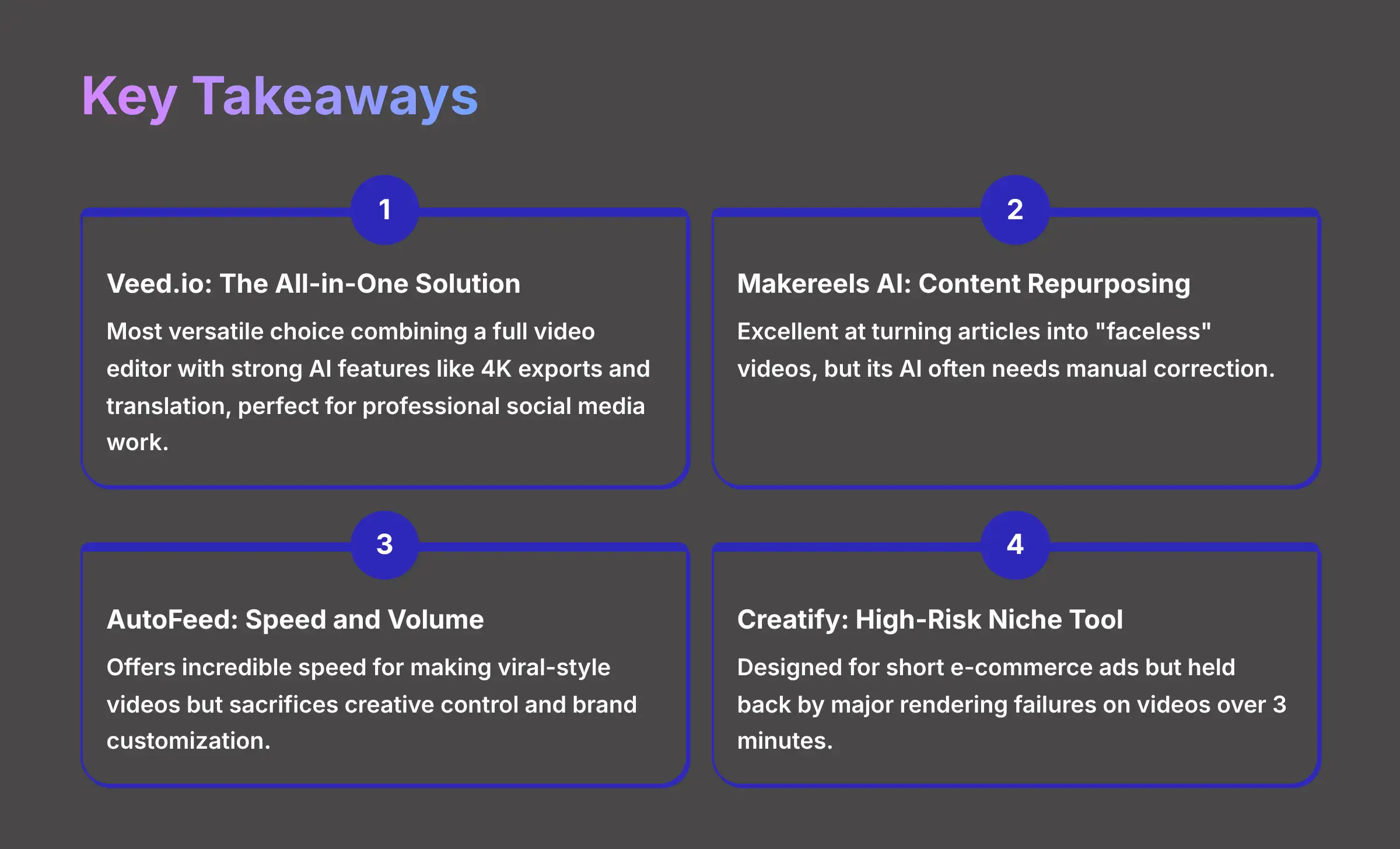 Key Takeaways

1

Veed.io: The All-in-One Solution

Most versatile choice combining a full video editor with strong AI features like 4K exports and translation, perfect for professional social media work.

2

Makereels AI: Content Repurposing

Excellent at turning articles into "faceless" videos, but its AI often needs manual correction.

3

AutoFeed: Speed and Volume

Offers incredible speed for making viral-style videos but sacrifices creative control and brand customization.

4

Creatify: High-Risk Niche Tool

Designed for short e-commerce ads but held back by major rendering failures on videos over 3 minutes.